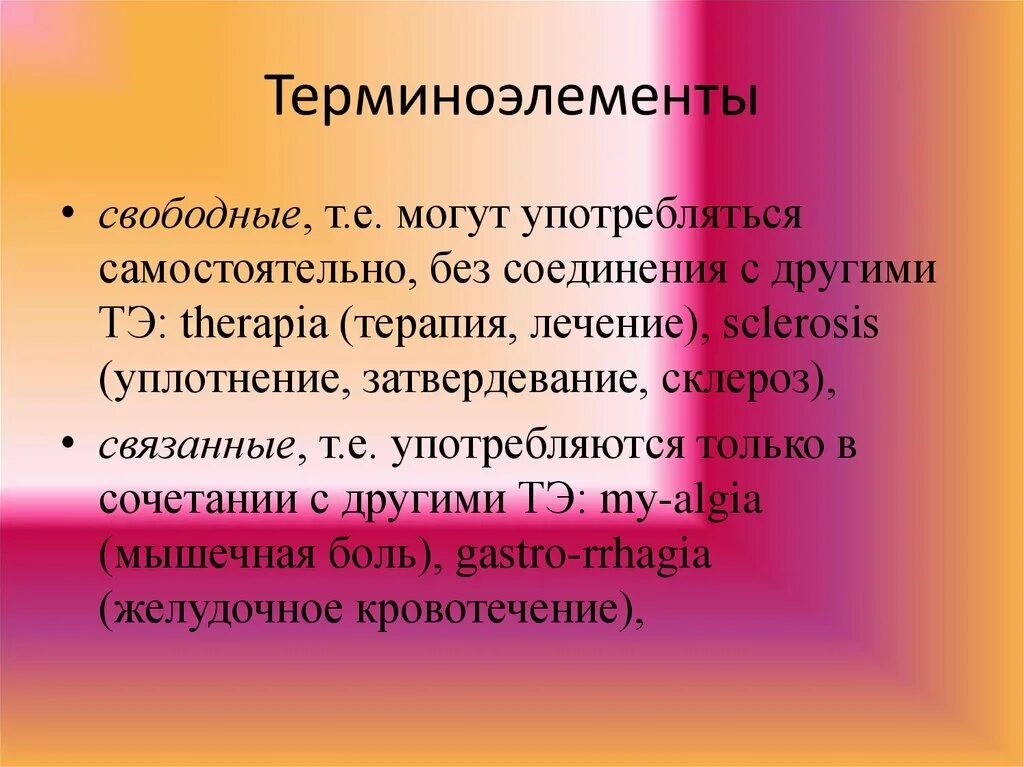 Терминоэлементы

• свободные, т.е. могут употребляться самостоятельно, без соединения с другими ТЭ: therapia (терапия, лечение), sclerosis (уплотнение, затвердевание, склероз),

• связанные, т.е. употребляются только в сочетании с другими ТЭ: my-algia (мышечная боль), gastro-rrhagia (желудочное кровотечение),